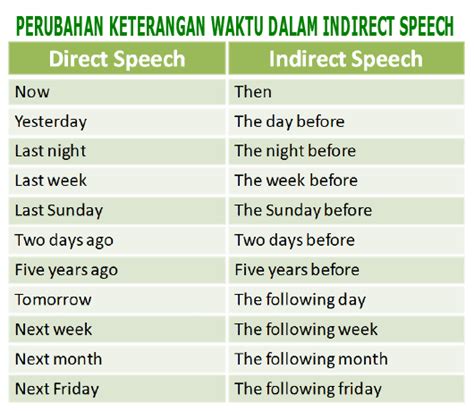 PERUBAHAN KETERANGAN WAKTU DALAM INDIRECT SPEECH

| Direct Speech | Indirect Speech |
|---|---|
| Now | Then |
| Yesterday | The day before |
| Last night | The night before |
| Last week | The week before |
| Last Sunday | The Sunday before |
| Two days ago | Two days before |
| Five years ago | Five years before |
| Tomorrow | The following day |
| Next week | The following week |
| Next month | The following month |
| Next Friday | The following friday |